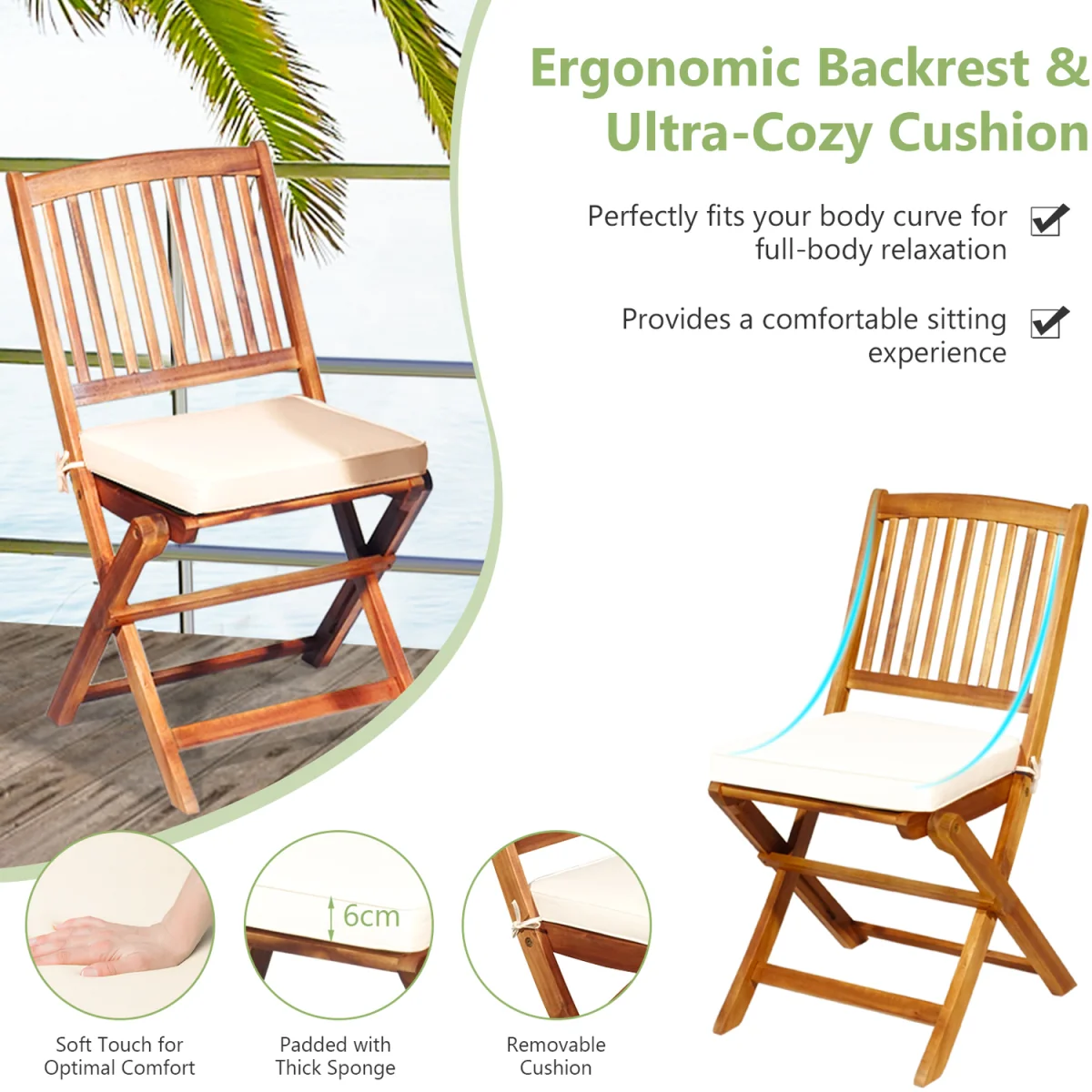 Ergonomic Backrest & Ultra-Cozy Cushion

Perfectly fits your body curve for full-body relaxation

Provides a comfortable sitting experience

6cm

Soft Touch for Optimal Comfort

Padded with Thick Sponge

Removable Cushion